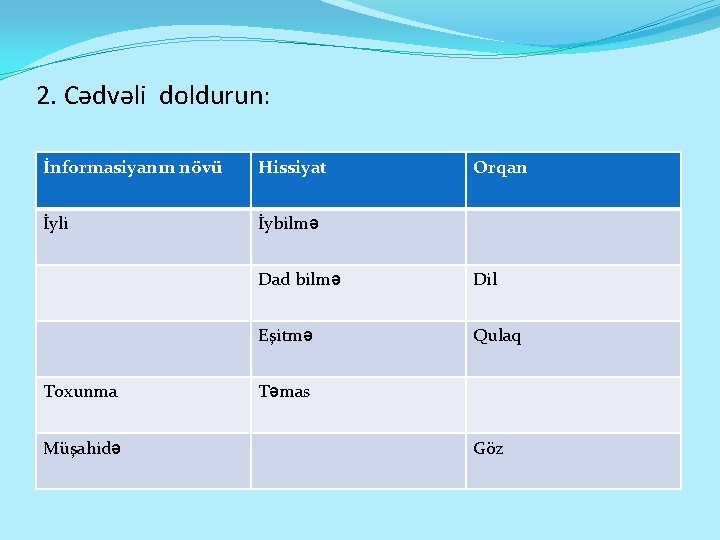 2. Cədvəli doldurun:

| İnformasiyanın növü | Hissiyat | Orqan |
|---|---|---|
| İyli | İybilmə | |
| | Dad bilmə | Dil |
| | Eşitmə | Qulaq |
| Toxunma | Təmas | |
| Müşahidə | | Göz |